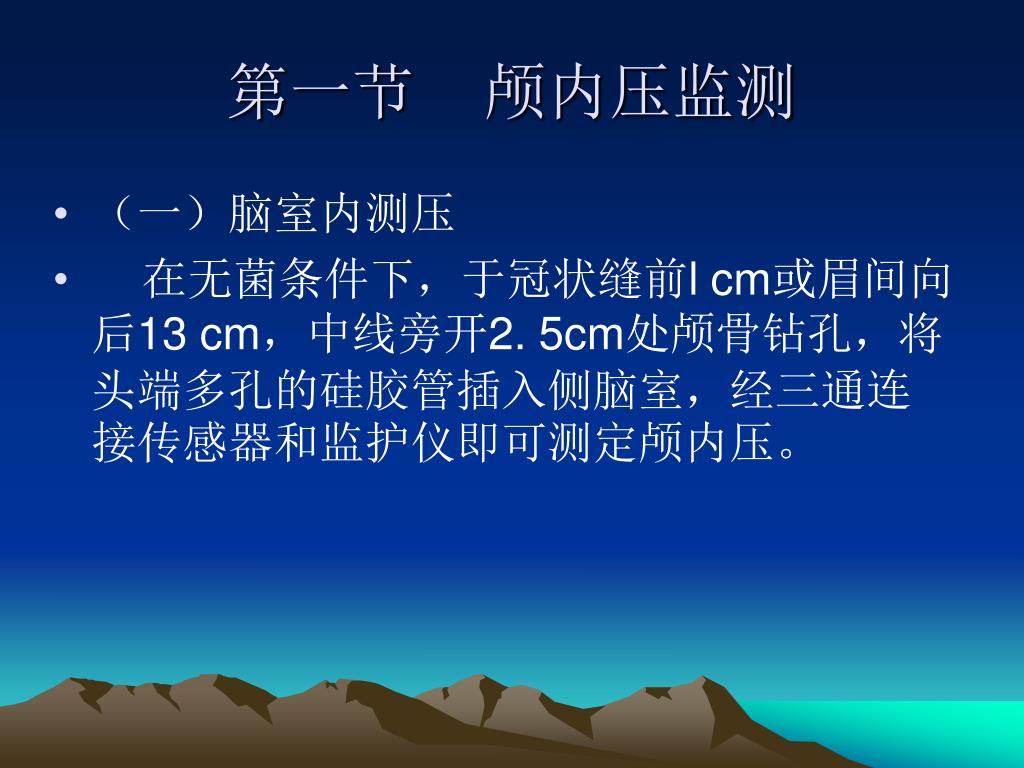 第一节　颅内压监测

• （一）脑室内测压

• 在无菌条件下，于冠状缝前l cm或眉间向后13 cm，中线旁开2. 5cm处颅骨钻孔，将头端多孔的硅胶管插入侧脑室，经三通连接传感器和监护仪即可测定颅内压。